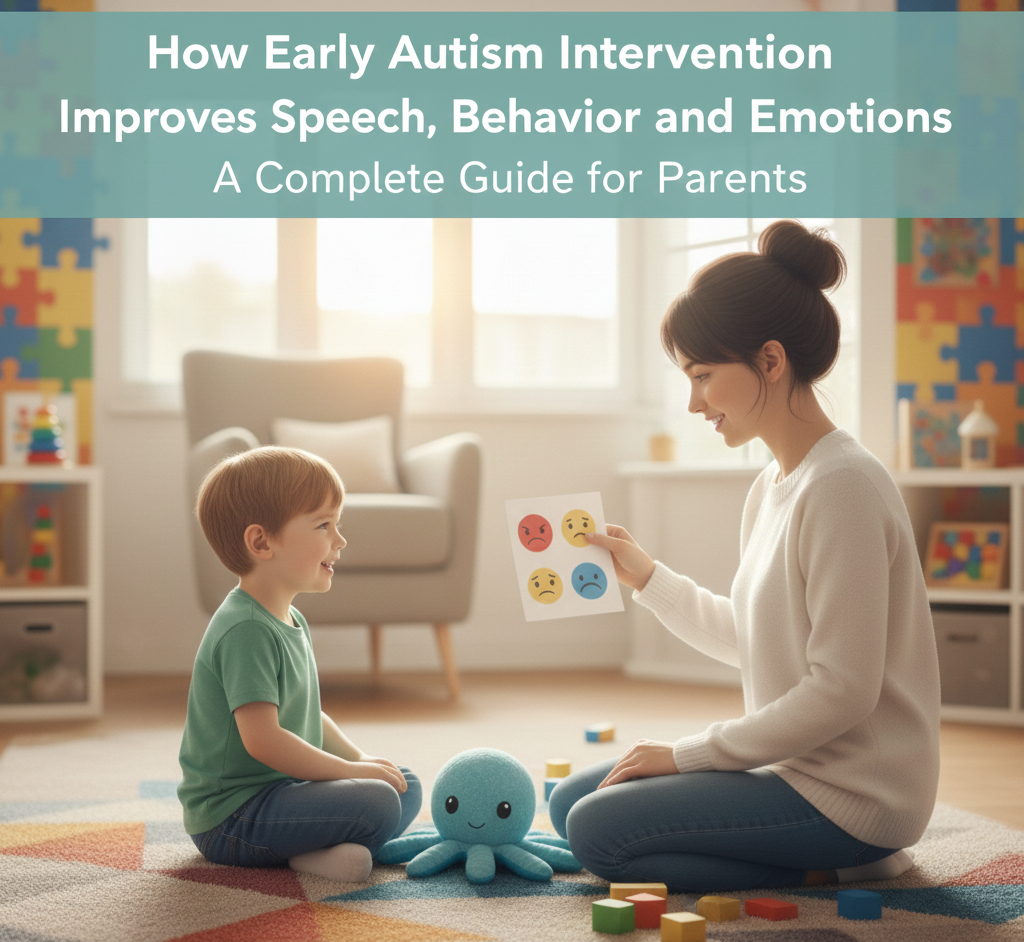 How Early Autism Intervention Improves Speech, Behavior and Emotions
A Complete Guide for Parents